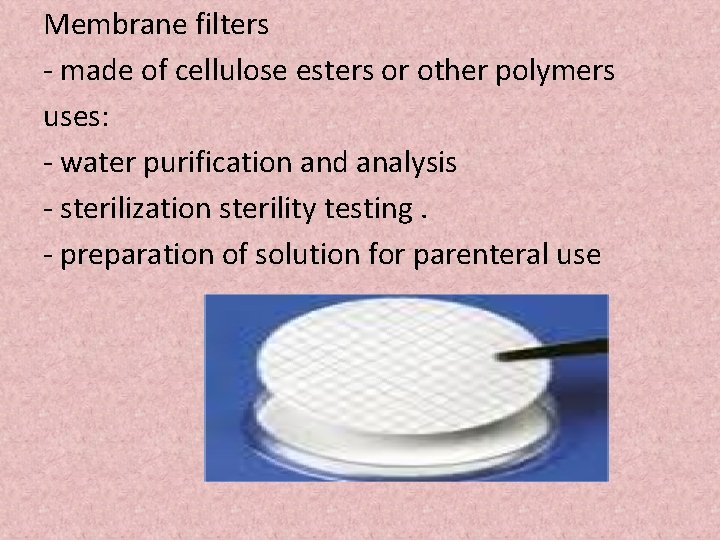 Membrane filters

- made of cellulose esters or other polymers

uses:

- water purification and analysis

- sterilization sterility testing .

- preparation of solution for parenteral use